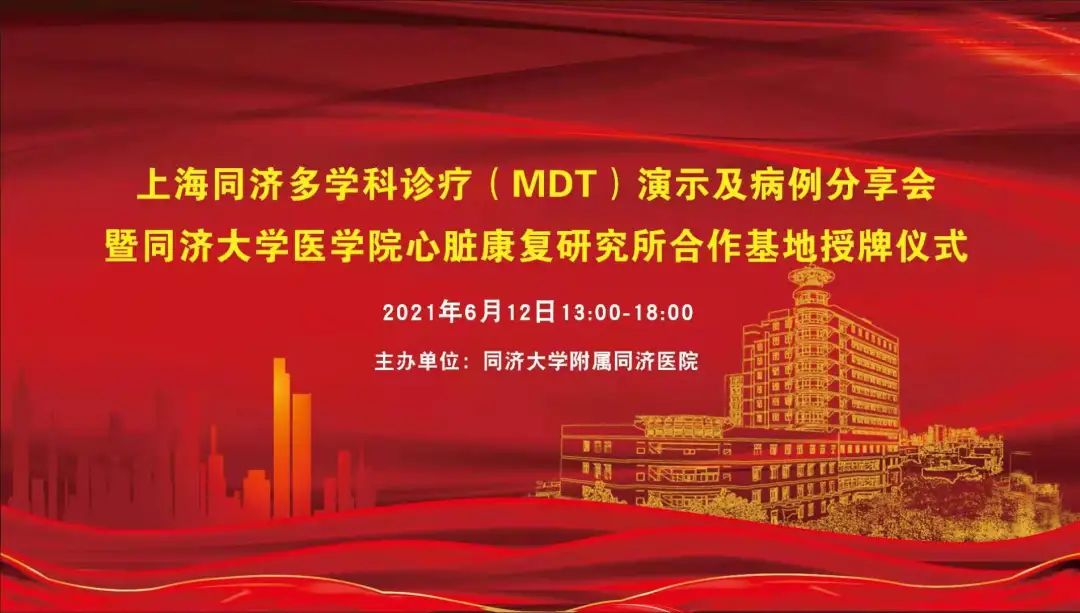 上海同济多学科诊疗（MDT）演示及病例分享会
暨同济大学医学院心脏康复研究所合作基地授牌仪式

2021年6月12日13:00-18:00

主办单位：同济大学附属同济医院